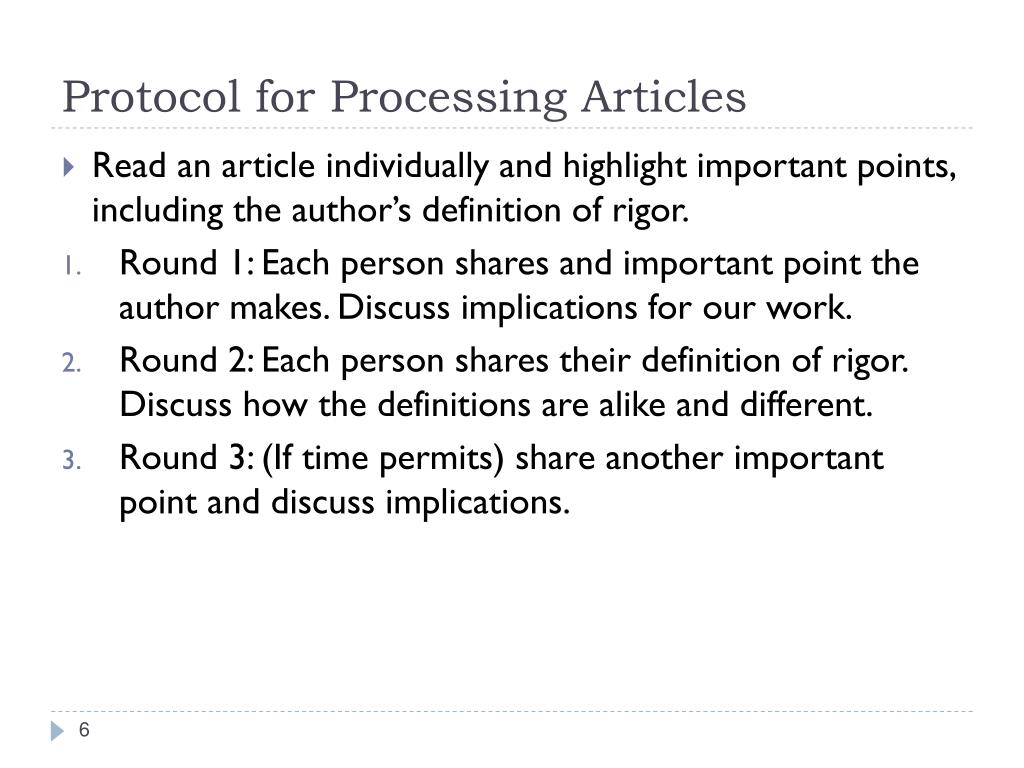 Protocol for Processing Articles

Read an article individually and highlight important points, including the author's definition of rigor.

1. Round 1: Each person shares and important point the author makes. Discuss implications for our work.
2. Round 2: Each person shares their definition of rigor. Discuss how the definitions are alike and different.
3. Round 3: (If time permits) share another important point and discuss implications.

6